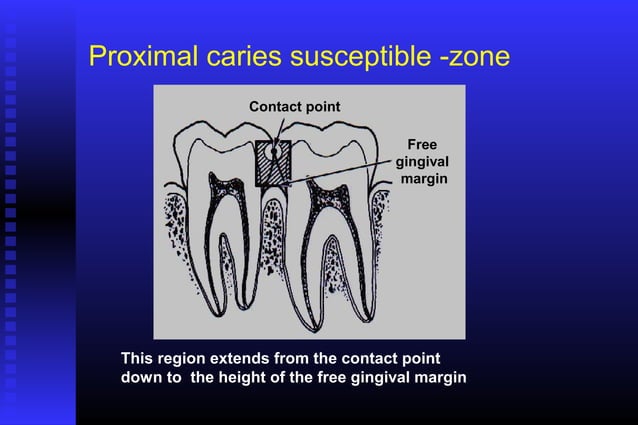 Proximal caries susceptible -zone

Contact point

Free gingival margin

This region extends from the contact point down to the height of the free gingival margin